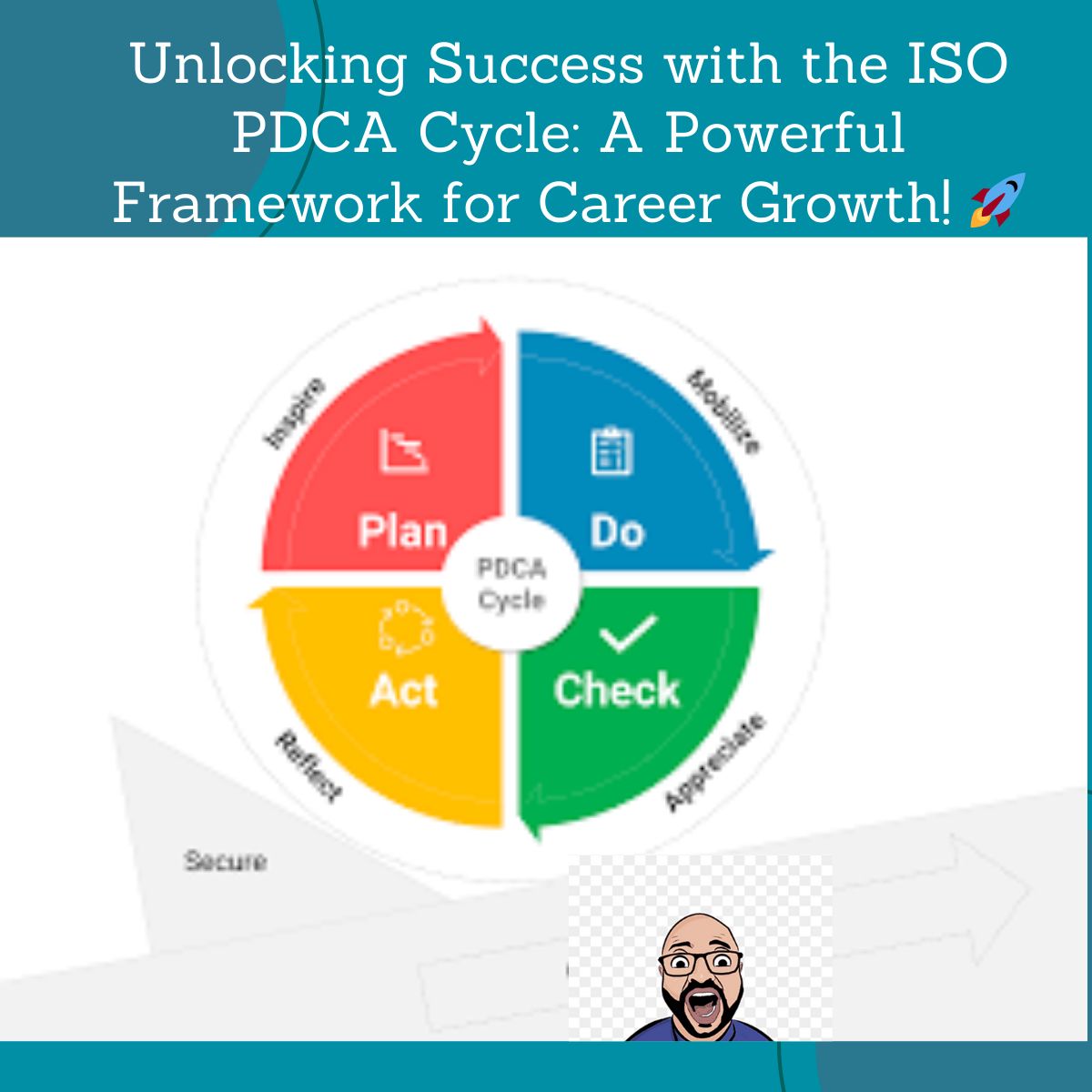 Unlocking Success with the ISO PDCA Cycle: A Powerful Framework for Career Growth! 🚀

Inspire

Mobilize

Plan

Do

PDCA Cycle

Act

Check

Reflect

Appreciate

Secure